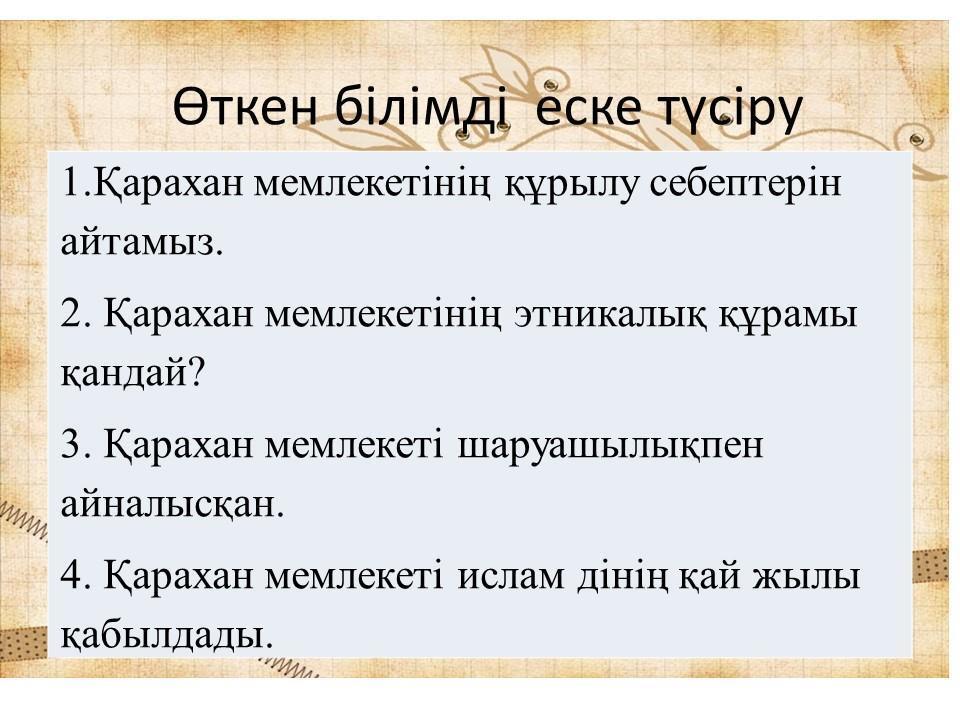 Өткен білімді еске түсіру

1.Қарахан мемлекетінің құрылу себептерін айтамыз.

2. Қарахан мемлекетінің этникалық құрамы қандай?

3. Қарахан мемлекеті шаруашылықпен айналысқан.

4. Қарахан мемлекеті ислам дінің қай жылы қабылдады.